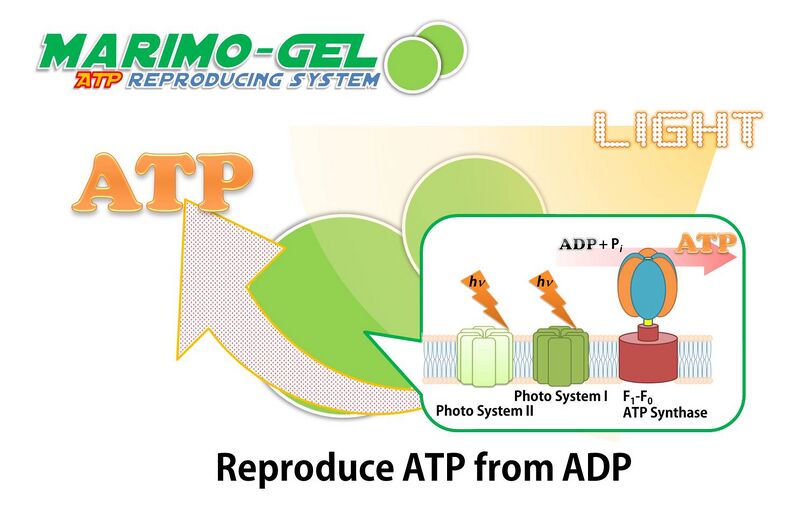 MARIMO-GEL
ATP REPRODUCING SYSTEM

LIGHT

ATP

ADP + $P_i$

ATP

$h\nu$

$h\nu$

Photo System II

Photo System I

$F_1$-$F_0$
ATP Synthase

Reproduce ATP from ADP